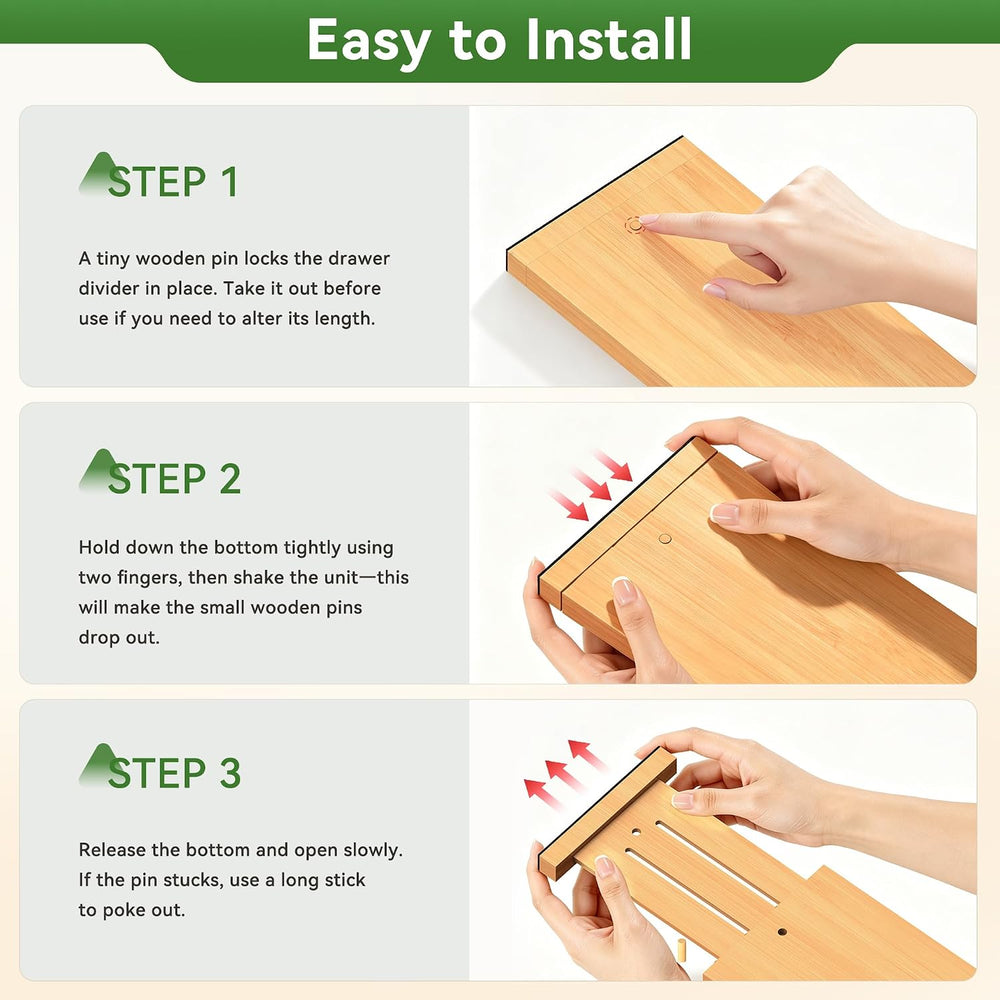 Easy to Install

STEP 1

A tiny wooden pin locks the drawer divider in place. Take it out before use if you need to alter its length.

STEP 2

Hold down the bottom tightly using two fingers, then shake the unit—this will make the small wooden pins drop out.

STEP 3

Release the bottom and open slowly. If the pin stucks, use a long stick to poke out.